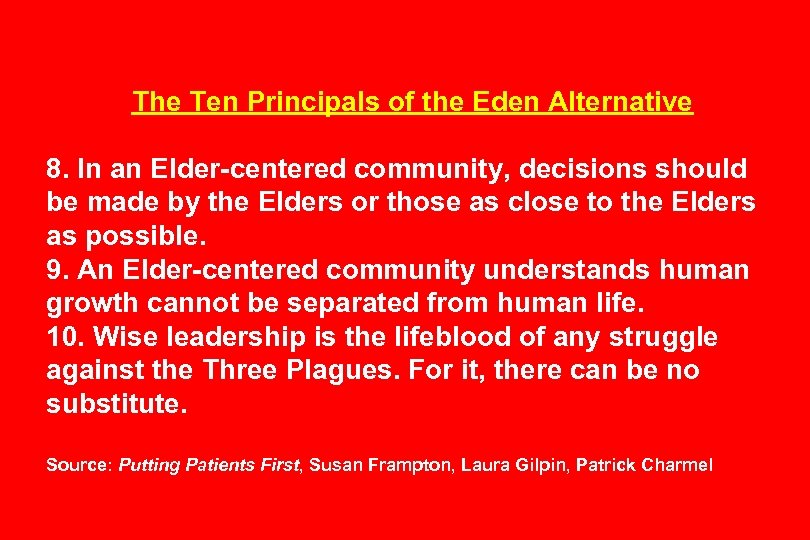 The Ten Principals of the Eden Alternative

8. In an Elder-centered community, decisions should be made by the Elders or those as close to the Elders as possible.
9. An Elder-centered community understands human growth cannot be separated from human life.
10. Wise leadership is the lifeblood of any struggle against the Three Plagues. For it, there can be no substitute.

Source: Putting Patients First, Susan Frampton, Laura Gilpin, Patrick Charmel